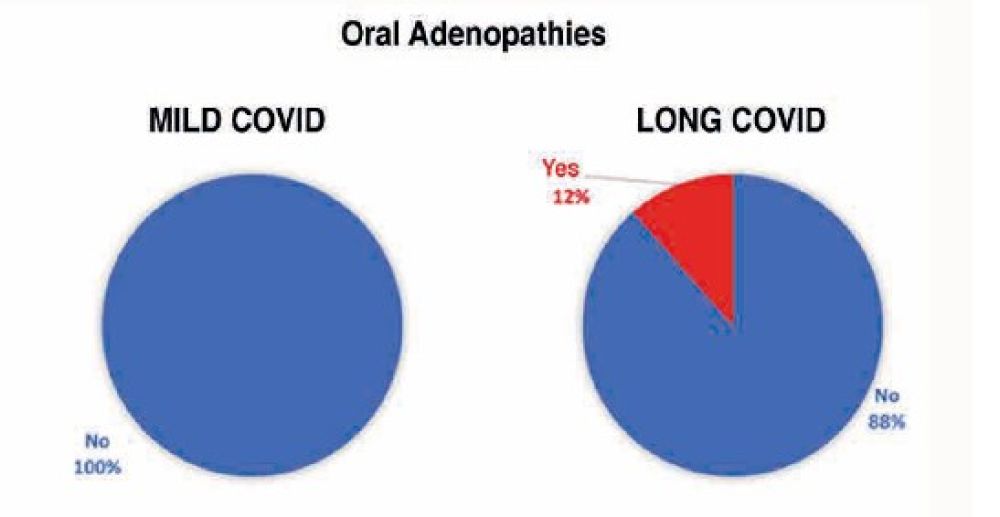 Oral Adenopathies

MILD COVID

No
100%

LONG COVID

Yes
12%

No
88%